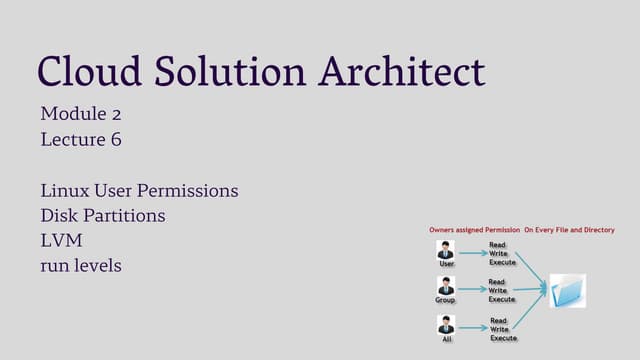 Cloud Solution Architect

Module 2
Lecture 6

Linux User Permissions
Disk Partitions
LVM
run levels

Owners assigned Permission On Every File and Directory

User
Read
Write
Execute

Group
Read
Write
Execute

All
Read
Write
Execute